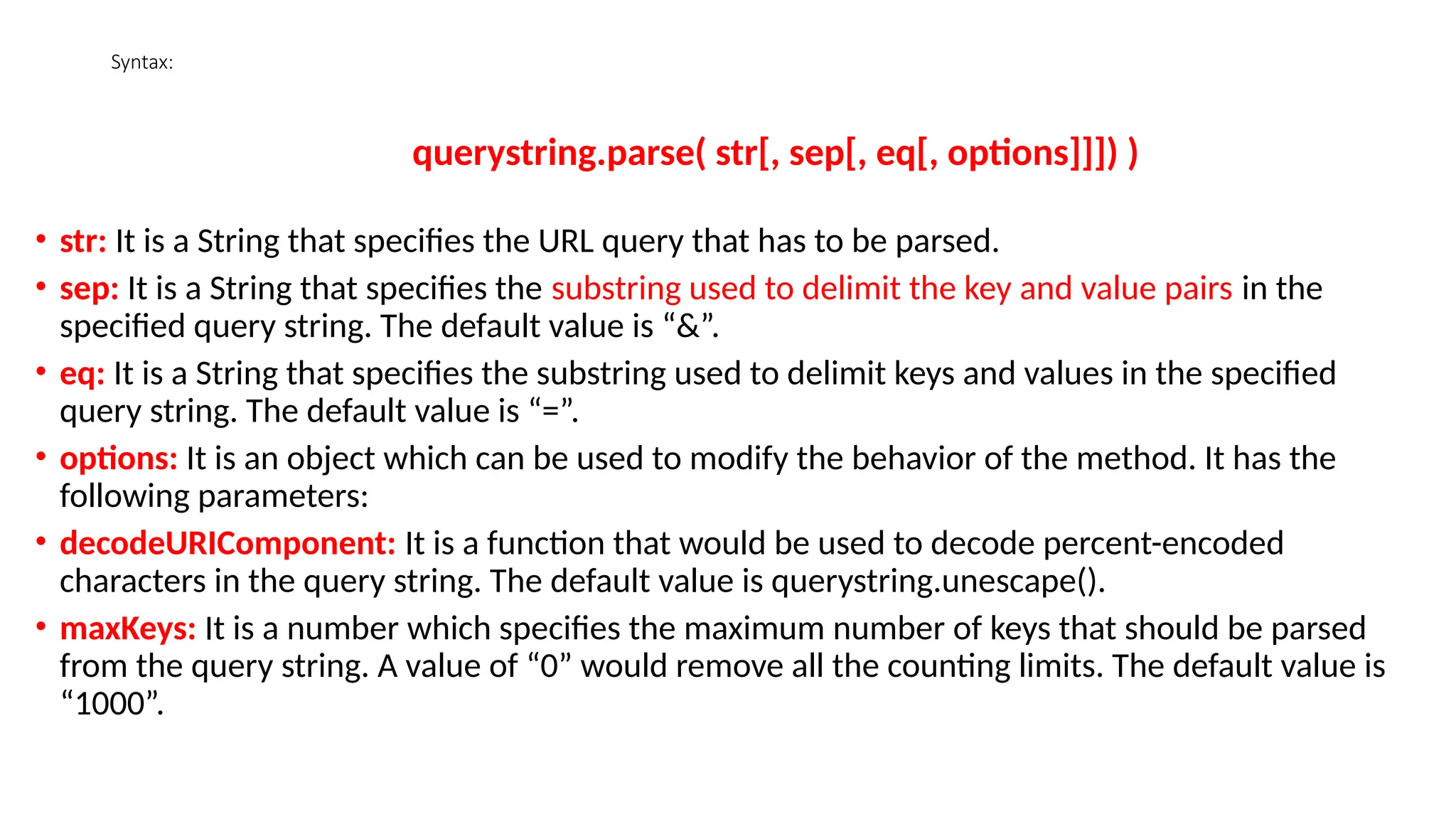 Syntax:

querystring.parse( str[, sep[, eq[, options]]]) )

• str: It is a String that specifies the URL query that has to be parsed.
• sep: It is a String that specifies the substring used to delimit the key and value pairs in the specified query string. The default value is “&”.
• eq: It is a String that specifies the substring used to delimit keys and values in the specified query string. The default value is “=”.
• options: It is an object which can be used to modify the behavior of the method. It has the following parameters:
• decodeURIComponent: It is a function that would be used to decode percent-encoded characters in the query string. The default value is querystring.unescape().
• maxKeys: It is a number which specifies the maximum number of keys that should be parsed from the query string. A value of “0” would remove all the counting limits. The default value is “1000”.